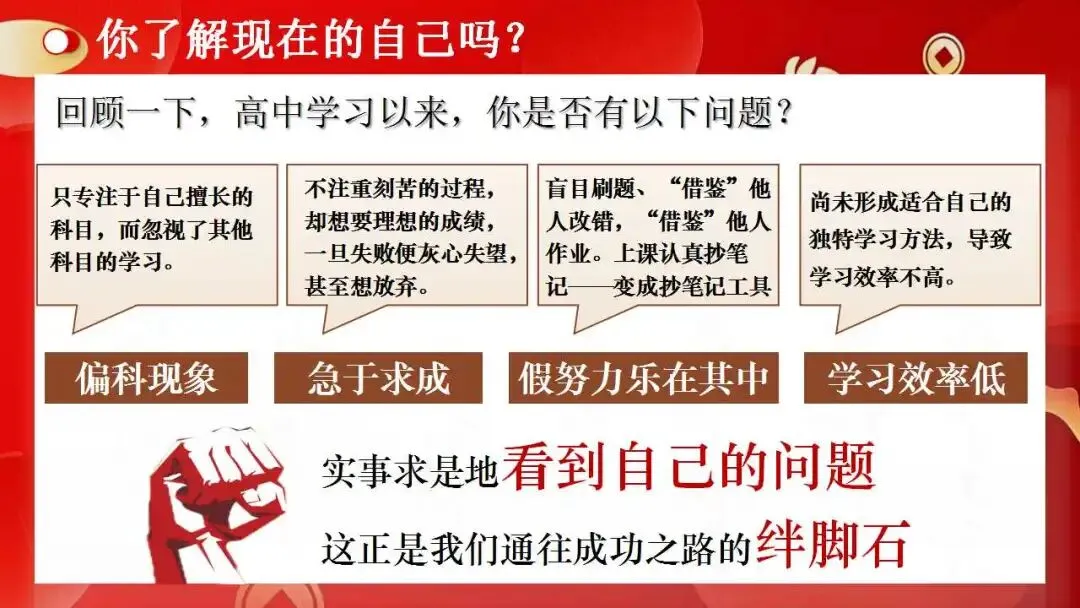 你了解现在的自己吗？

回顾一下，高中学习以来，你是否有以下问题？

只专注于自己擅长的科目，而忽视了其他科目的学习。

不注重刻苦的过程，却想要理想的成绩，一旦失败便灰心失望，甚至想放弃。

盲目刷题、“借鉴”他人改错，“借鉴”他人作业。上课认真抄笔记——变成抄笔记工具

尚未形成适合自己的独特学习方法，导致学习效率不高。

偏科现象

急于求成

假努力乐在其中

学习效率低

实事求是地看到自己的问题

这正是我们通往成功之路的绊脚石